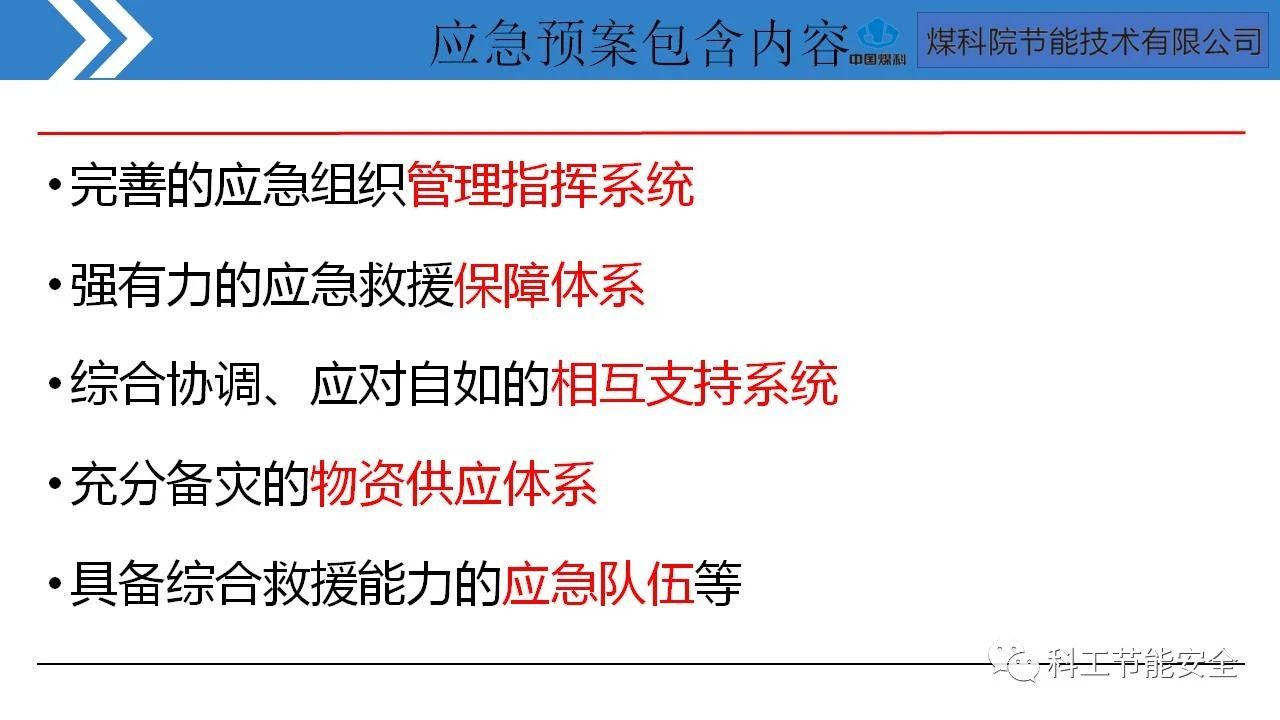 应急预案包含内容

中国煤科

煤科院节能技术有限公司

• 完善的应急组织管理指挥系统

• 强有力的应急救援保障体系

• 综合协调、应对自如的相互支持系统

• 充分备灾的物资供应体系

• 具备综合救援能力的应急队伍等

科工节能安全